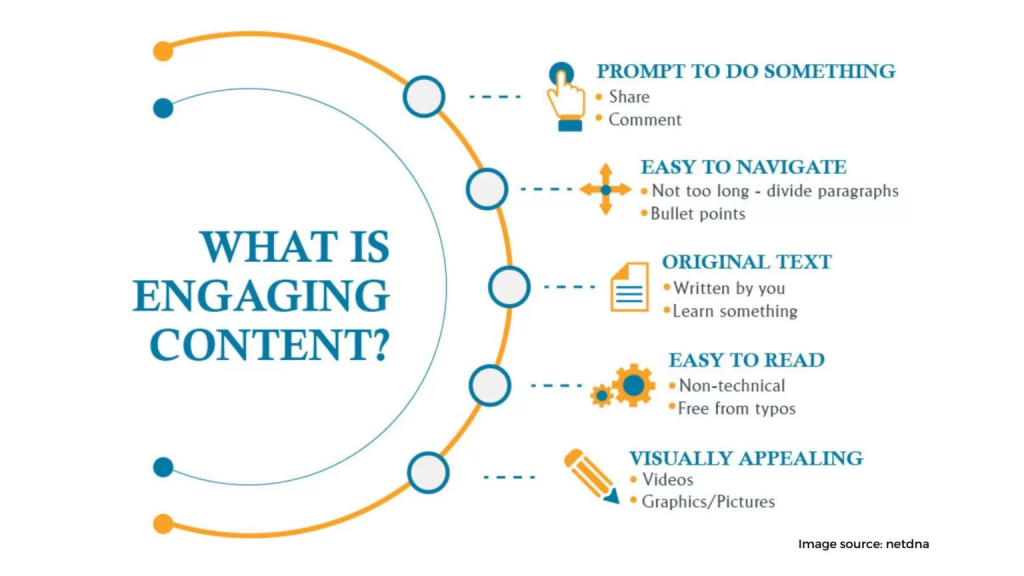 WHAT IS ENGAGING CONTENT?

PROMPT TO DO SOMETHING
• Share
• Comment

EASY TO NAVIGATE
• Not too long - divide paragraphs
• Bullet points

ORIGINAL TEXT
• Written by you
• Learn something

EASY TO READ
• Non-technical
• Free from typos

VISUALLY APPEALING
• Videos
• Graphics/Pictures

Image source: netdna